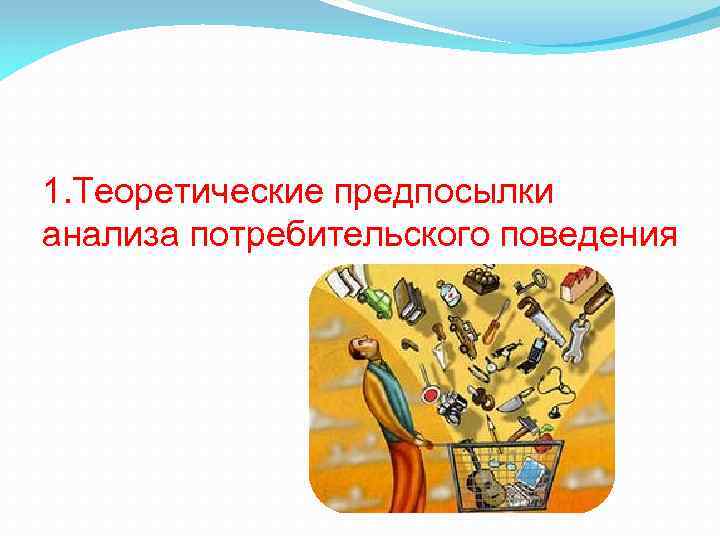 1.Теоретические предпосылки анализа потребительского поведения